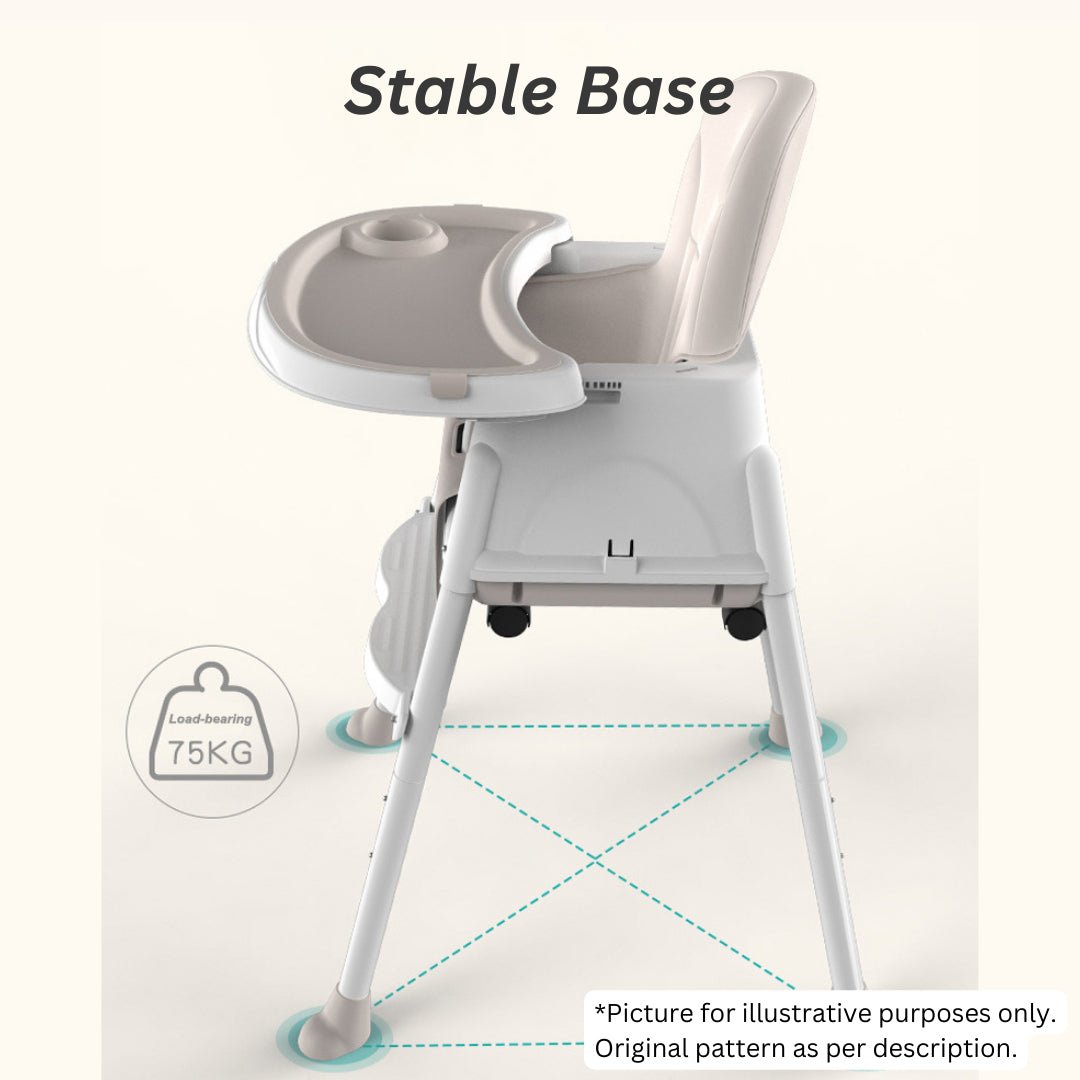 Stable Base

Load-bearing
75KG

*Picture for illustrative purposes only.
Original pattern as per description.